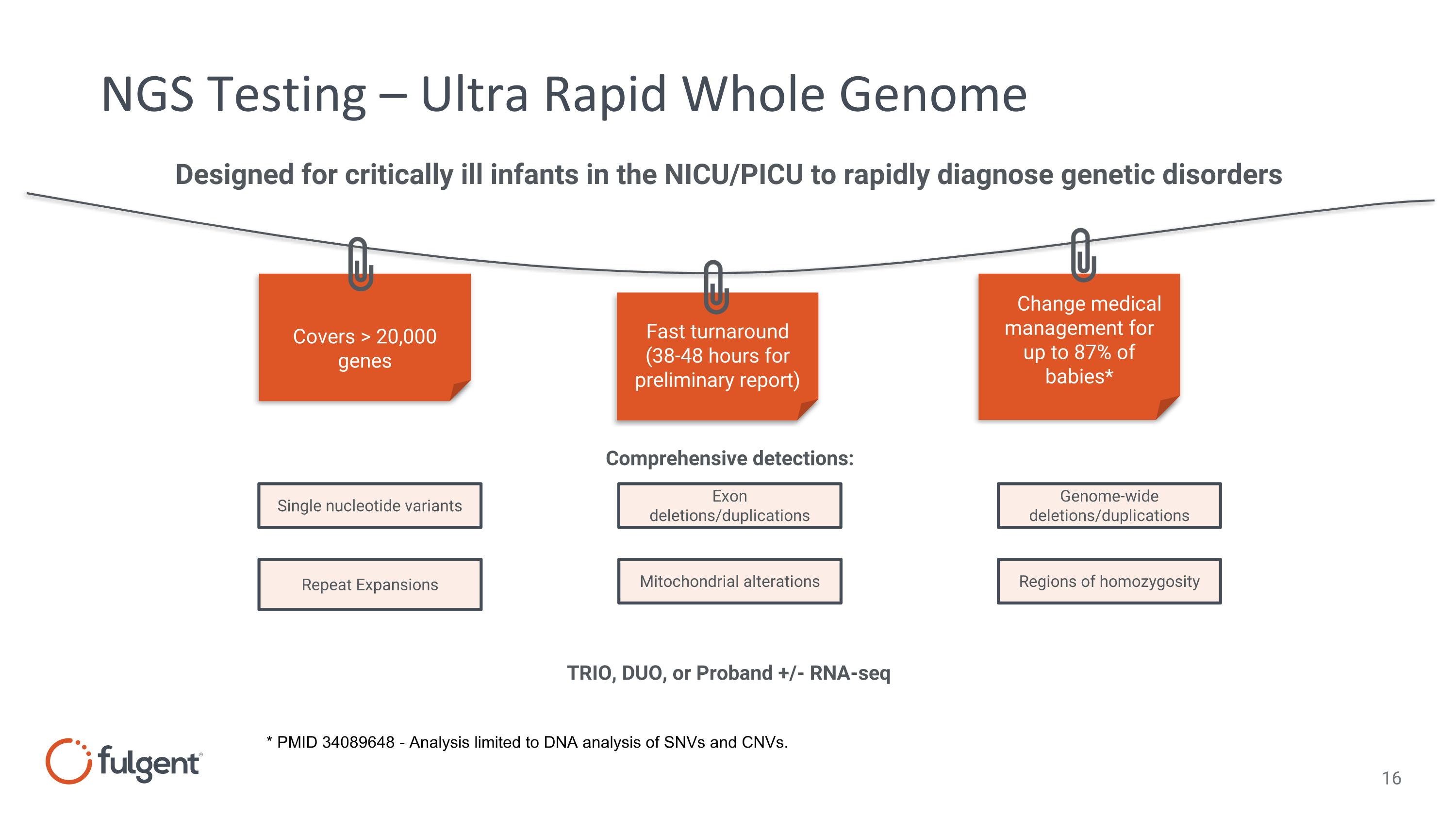 NGS Testing – Ultra Rapid Whole Genome

Designed for critically ill infants in the NICU/PICU to rapidly diagnose genetic disorders

Covers > 20,000 genes

Fast turnaround (38-48 hours for preliminary report)

Change medical management for up to 87% of babies*

Comprehensive detections:

Single nucleotide variants

Exon deletions/duplications

Genome-wide deletions/duplications

Repeat Expansions

Mitochondrial alterations

Regions of homozygosity

TRIO, DUO, or Proband +/- RNA-seq

* PMID 34089648 - Analysis limited to DNA analysis of SNVs and CNVs.

fulgent

16